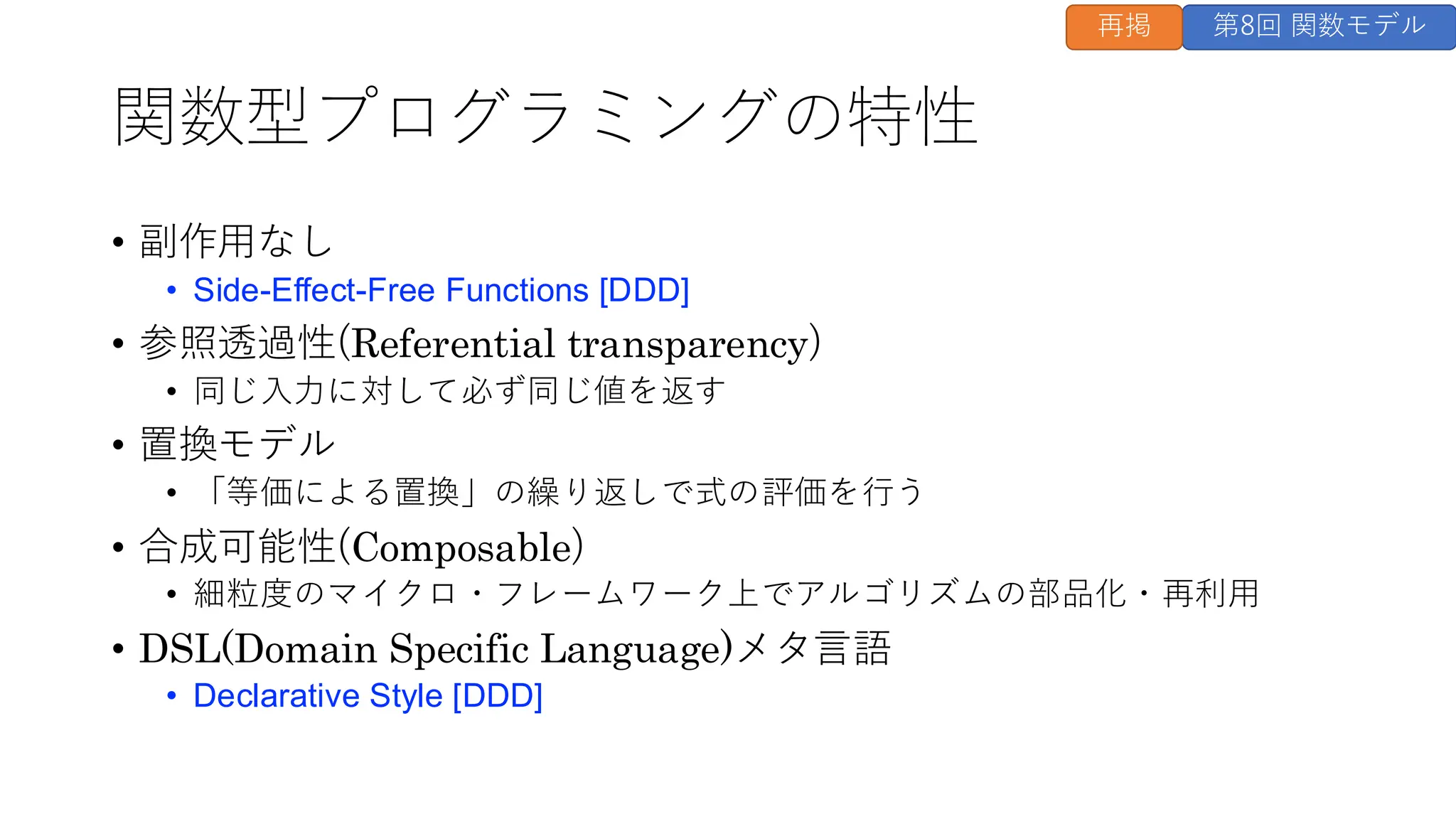 再掲 第8回 関数モデル

関数型プログラミングの特性

• 副作用なし
  • Side-Effect-Free Functions [DDD]
• 参照透過性(Referential transparency)
  • 同じ入力に対して必ず同じ値を返す
• 置換モデル
  • 「等価による置換」の繰り返しで式の評価を行う
• 合成可能性(Composable)
  • 細粒度のマイクロ・フレームワーク上でアルゴリズムの部品化・再利用
• DSL(Domain Specific Language)メタ言語
  • Declarative Style [DDD]